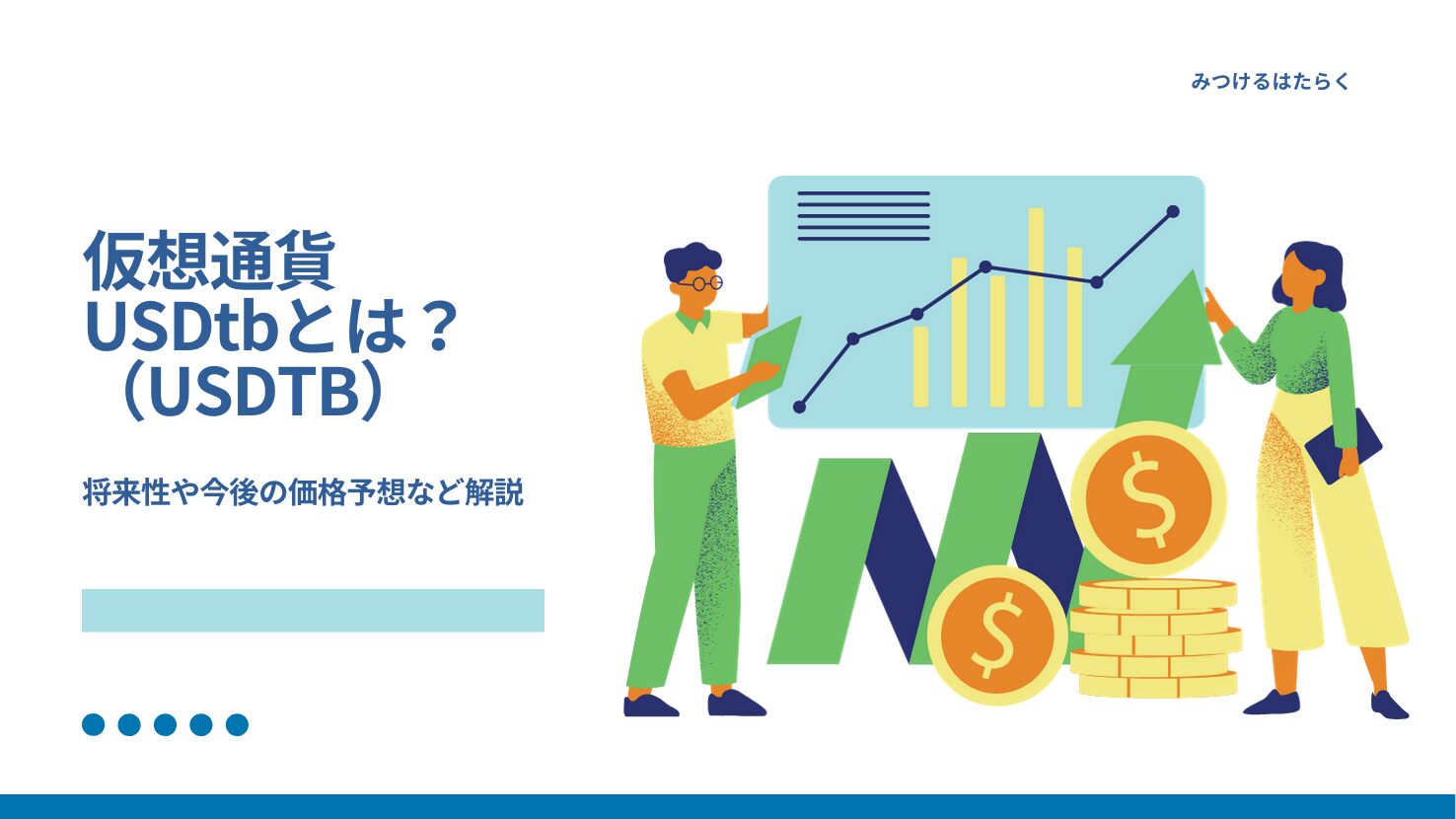 みつけるはたらく

仮想通貨
USDtbとは？
（USDTB）

将来性や今後の価格予想など解説

$

$